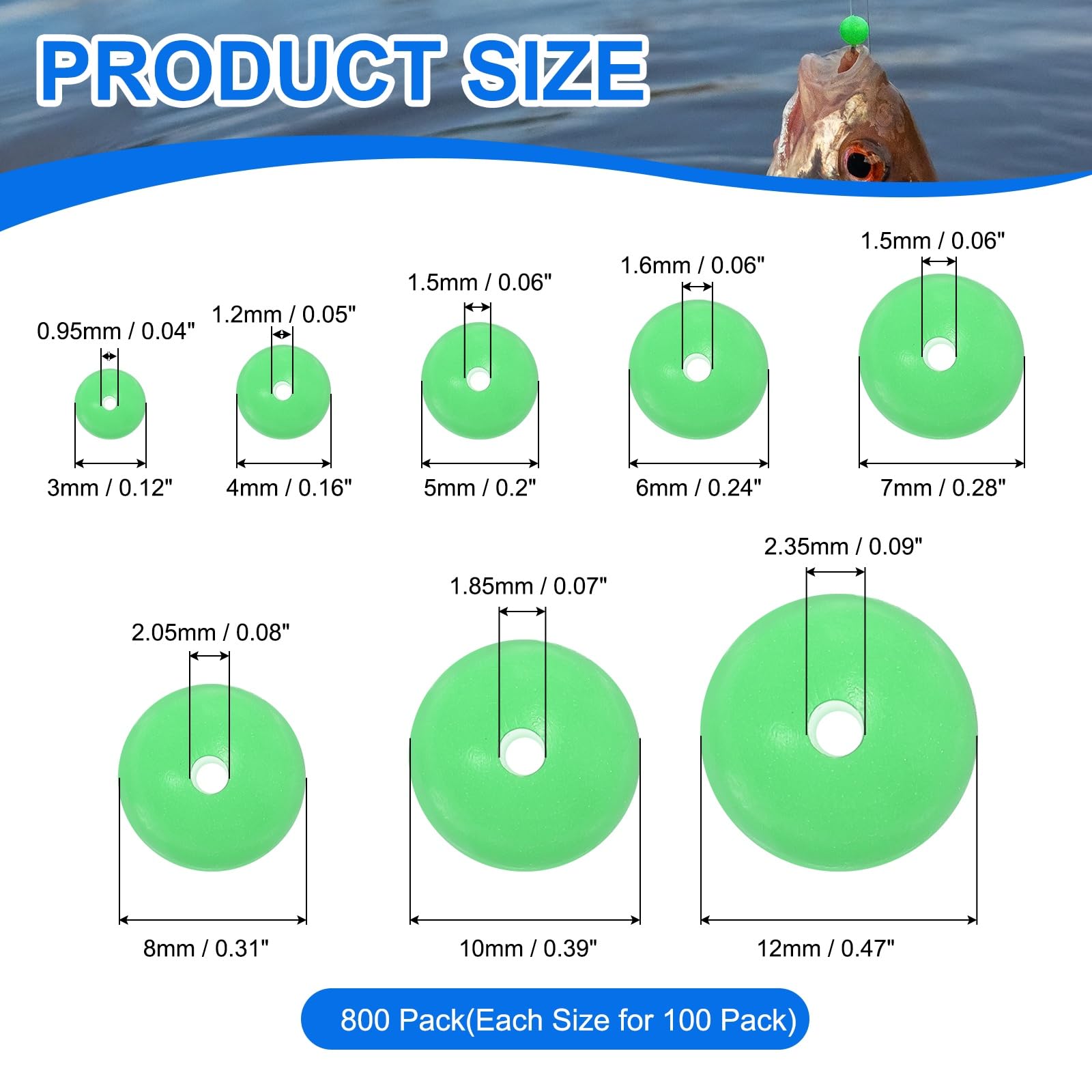 PRODUCT SIZE

0.95mm / 0.04"
3mm / 0.12"

1.2mm / 0.05"
4mm / 0.16"

1.5mm / 0.06"
5mm / 0.2"

1.6mm / 0.06"
6mm / 0.24"

1.5mm / 0.06"
7mm / 0.28"

2.05mm / 0.08"
8mm / 0.31"

1.85mm / 0.07"
10mm / 0.39"

2.35mm / 0.09"
12mm / 0.47"

800 Pack(Each Size for 100 Pack)